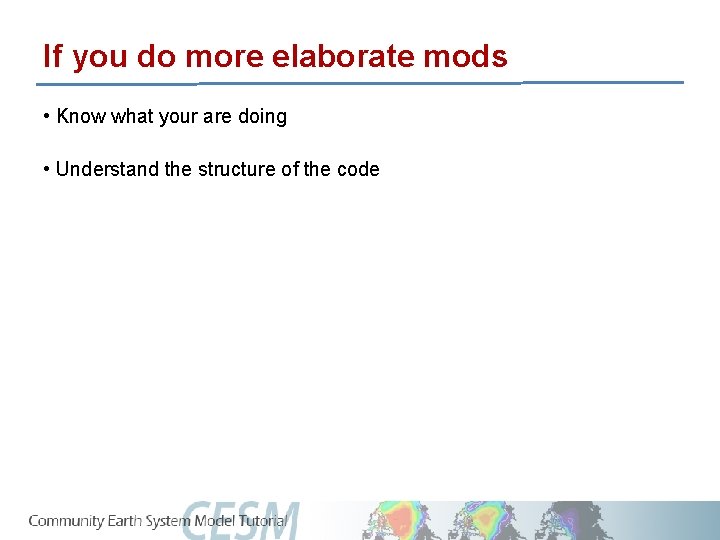 If you do more elaborate mods

• Know what your are doing

• Understand the structure of the code

Community Earth System Model Tutorial CESM